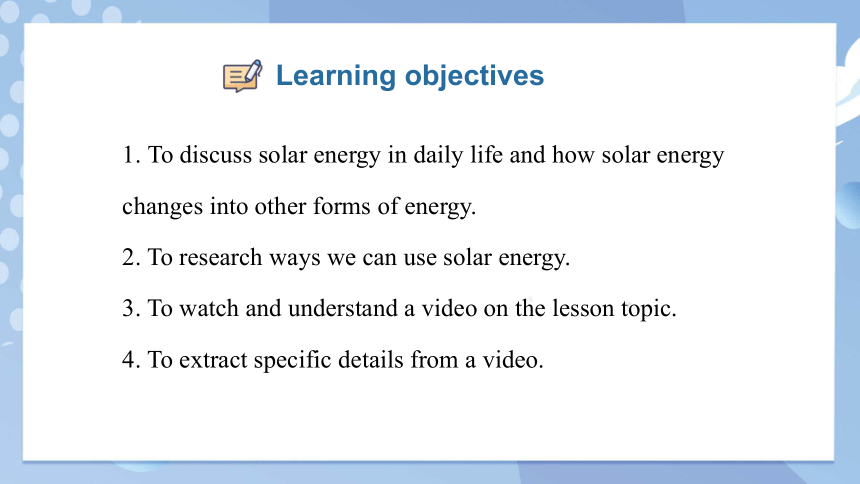 Learning objectives

1. To discuss solar energy in daily life and how solar energy changes into other forms of energy.

2. To research ways we can use solar energy.

3. To watch and understand a video on the lesson topic.

4. To extract specific details from a video.